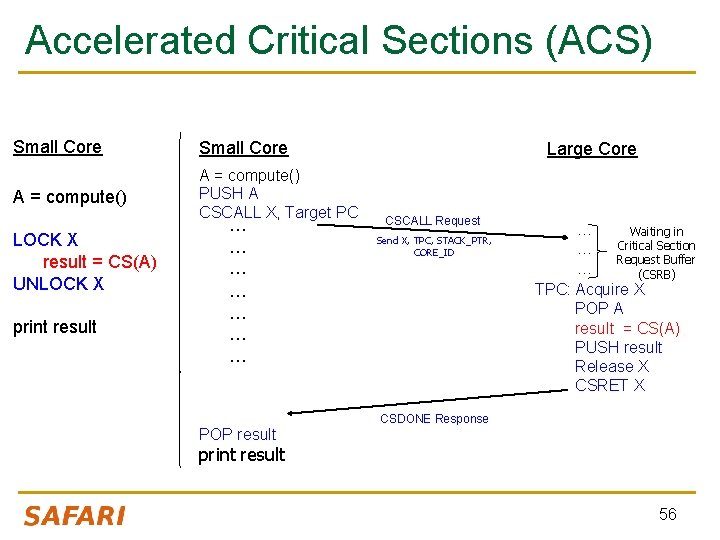 Accelerated Critical Sections (ACS)

Small Core

A = compute()

LOCK X
result = CS(A)
UNLOCK X

print result

Small Core

A = compute()
PUSH A
CSCALL X, Target PC
…
…
…
…
…
…
…

POP result
print result

CSCALL Request

Send X, TPC, STACK_PTR, CORE_ID

CSDONE Response

Large Core

…
…
…

Waiting in Critical Section Request Buffer (CSRB)

TPC: Acquire X
POP A
result = CS(A)
PUSH result
Release X
CSRET X

SAFARI

56